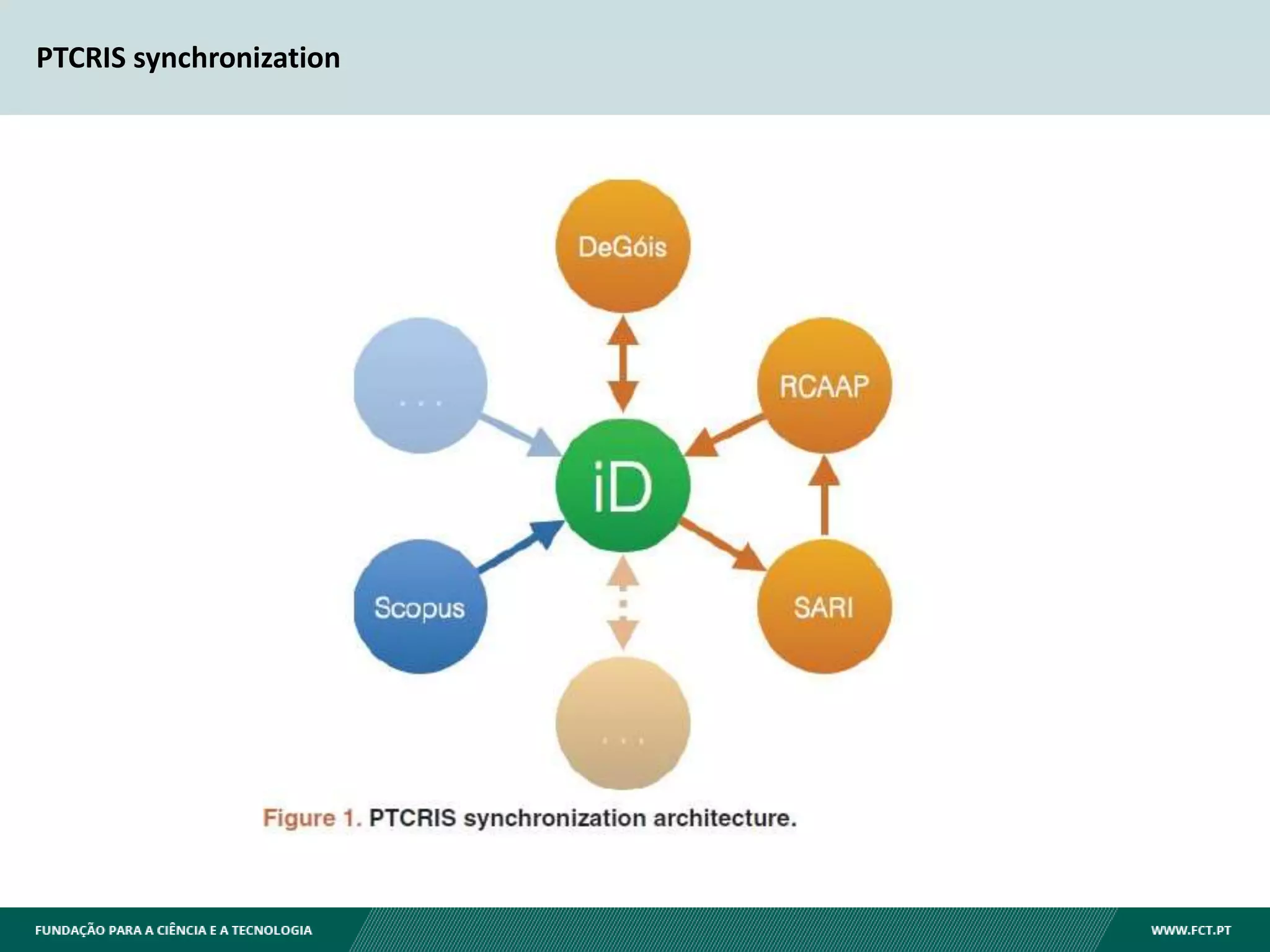 PTCRIS synchronization

DeGóis

...

RCAAP

iD

Scopus

SARI

...

Figure 1. PTCRIS synchronization architecture.

FUNDAÇÃO PARA A CIÊNCIA E A TECNOLOGIA

WWW.FCT.PT